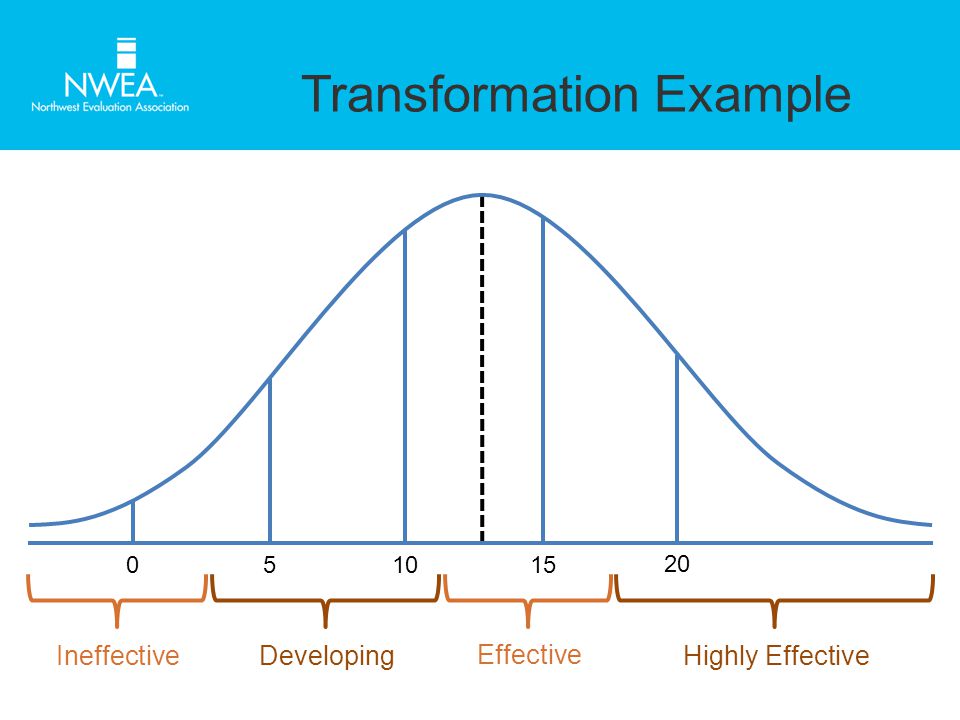 NWEA
Northwest Evaluation Association

Transformation Example

0
5
10
15
20

Ineffective
Developing
Effective
Highly Effective